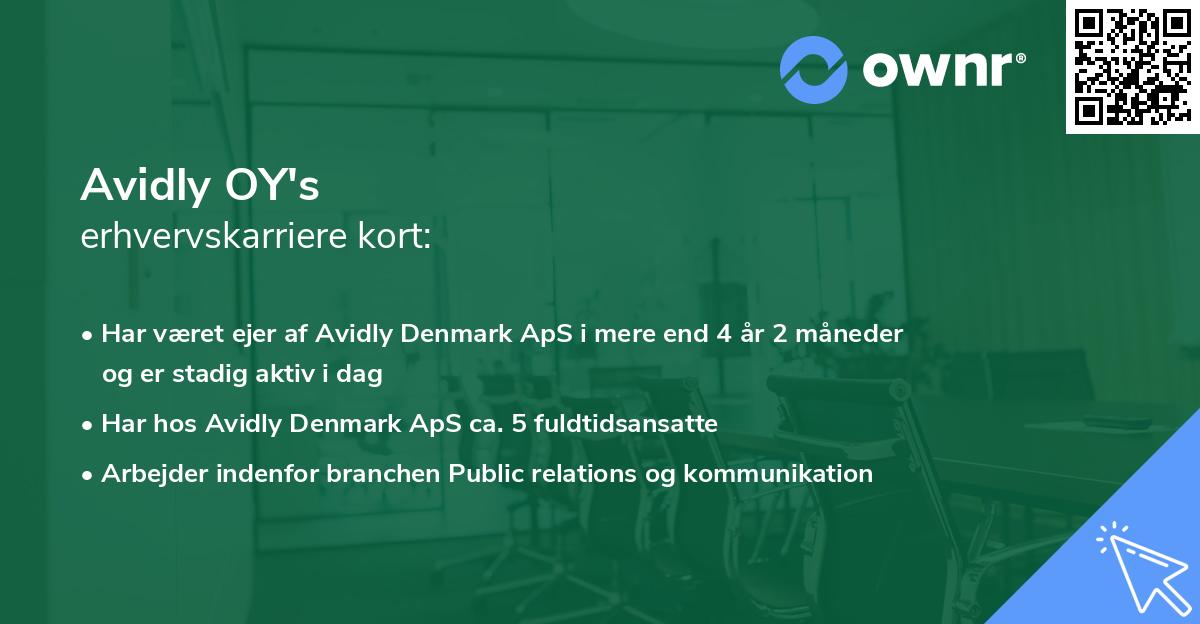 ownr®

Avidly OY's
erhvervskarriere kort:

• Har været ejer af Avidly Denmark ApS i mere end 4 år 2 måneder og er stadig aktiv i dag

• Har hos Avidly Denmark ApS ca. 5 fuldtidsansatte

• Arbejder indenfor branchen Public relations og kommunikation